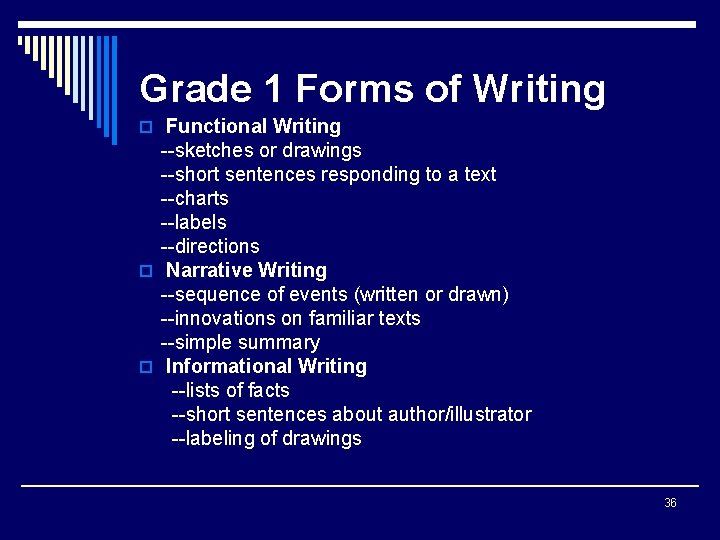 Grade 1 Forms of Writing

Functional Writing
--sketches or drawings
--short sentences responding to a text
--charts
--labels
--directions

Narrative Writing
--sequence of events (written or drawn)
--innovations on familiar texts
--simple summary

Informational Writing
--lists of facts
--short sentences about author/illustrator
--labeling of drawings

36